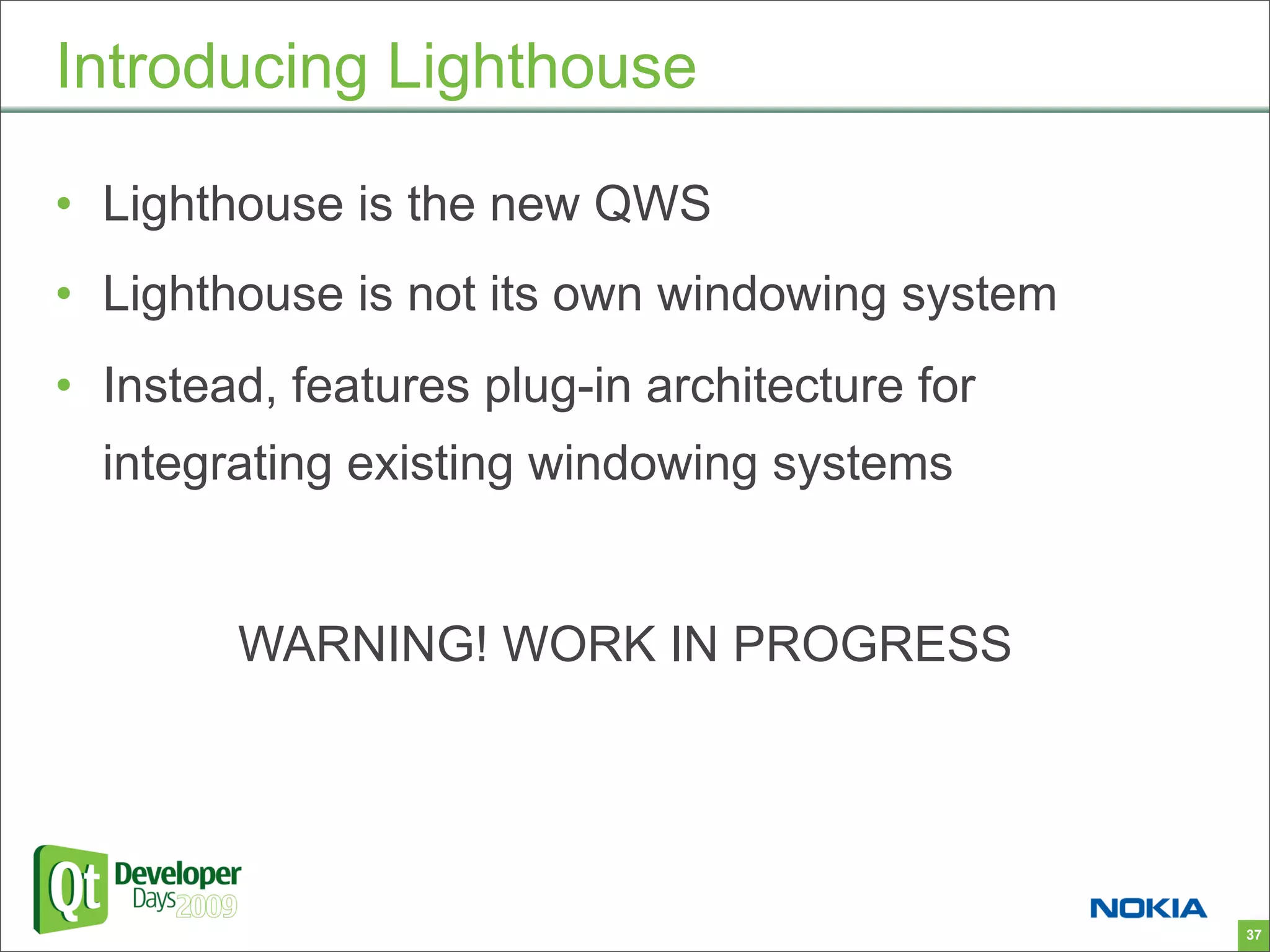 Introducing Lighthouse

• Lighthouse is the new QWS
• Lighthouse is not its own windowing system
• Instead, features plug-in architecture for integrating existing windowing systems

WARNING! WORK IN PROGRESS

Qt Developer Days 2009

NOKIA

37